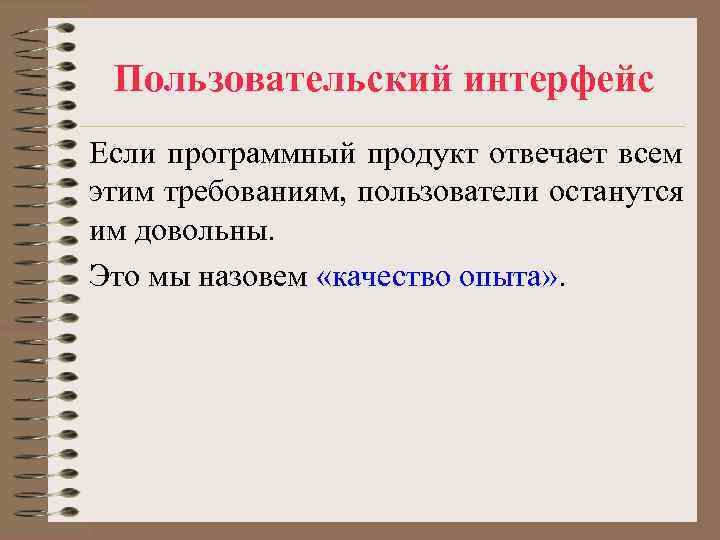 Пользовательский интерфейс

Если программный продукт отвечает всем этим требованиям, пользователи останутся им довольны.

Это мы назовем «качество опыта».